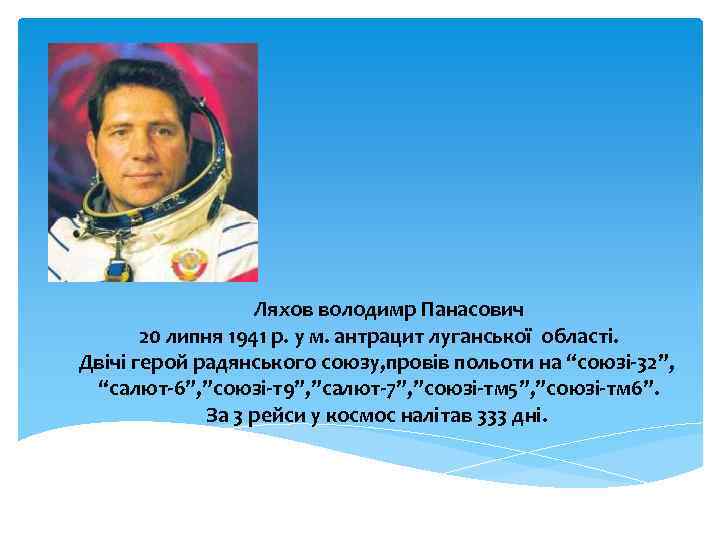 Ляхов володимр Панасович
20 липня 1941 р. у м. антрацит луганської області.
Двічі герой радянського союзу,провів польоти на “союзі-32”, “салют-6”,”союзі-т9”,”салют-7”,”союзі-тм5”,”союзі-тм6”.
За 3 рейси у космос налітав 333 дні.